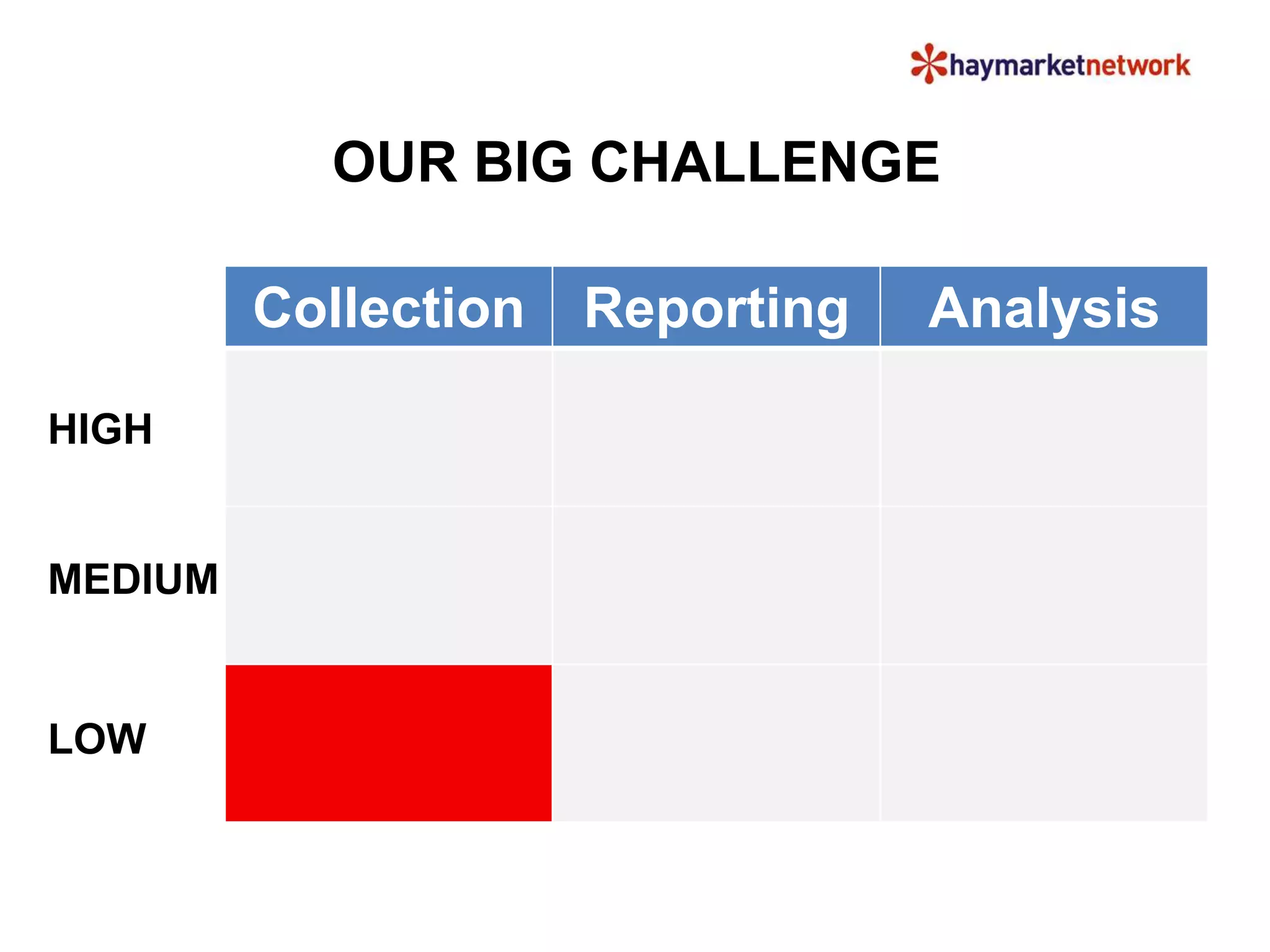 haymarketnetwork

OUR BIG CHALLENGE

| | Collection | Reporting | Analysis |
|---|---|---|---|
| HIGH | | | |
| MEDIUM | | | |
| LOW | | | |